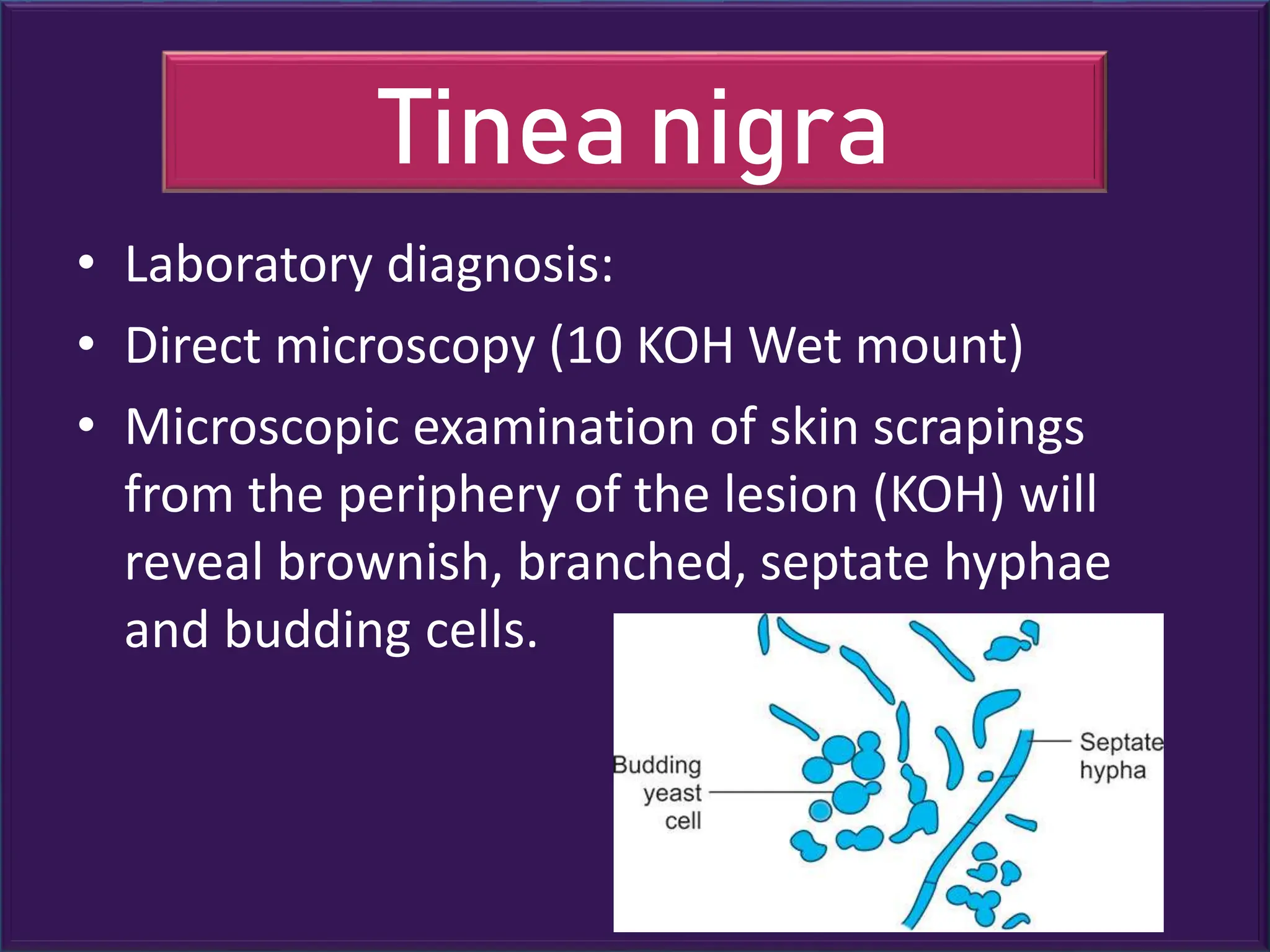 Tinea nigra

• Laboratory diagnosis:
• Direct microscopy (10 KOH Wet mount)
• Microscopic examination of skin scrapings from the periphery of the lesion (KOH) will reveal brownish, branched, septate hyphae and budding cells.

Budding yeast cell

Septate hypha